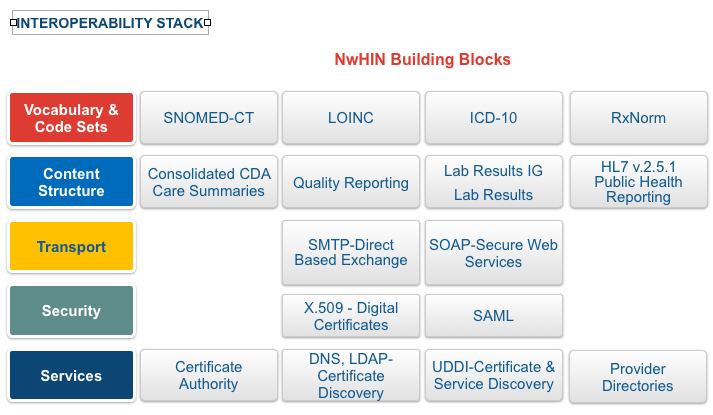 INTEROPERABILITY STACK

NwHIN Building Blocks

| Vocabulary & Code Sets | SNOMED-CT | LOINC | ICD-10 | RxNorm |
|---|---|---|---|---|
| Content Structure | Consolidated CDA Care Summaries | Quality Reporting | Lab Results IG Lab Results | HL7 v.2.5.1 Public Health Reporting |
| Transport | | SMTP-Direct Based Exchange | SOAP-Secure Web Services | |
| Security | | X.509 - Digital Certificates | SAML | |
| Services | Certificate Authority | DNS, LDAP-Certificate Discovery | UDDI-Certificate & Service Discovery | Provider Directories |